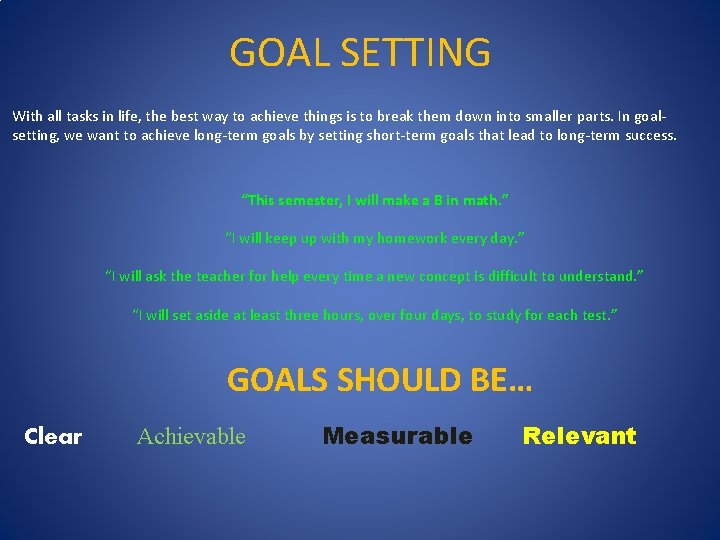 GOAL SETTING

With all tasks in life, the best way to achieve things is to break them down into smaller parts. In goal-setting, we want to achieve long-term goals by setting short-term goals that lead to long-term success.

"This semester, I will make a B in math."

"I will keep up with my homework every day."

"I will ask the teacher for help every time a new concept is difficult to understand."

"I will set aside at least three hours, over four days, to study for each test."

GOALS SHOULD BE…

Clear Achievable Measurable Relevant